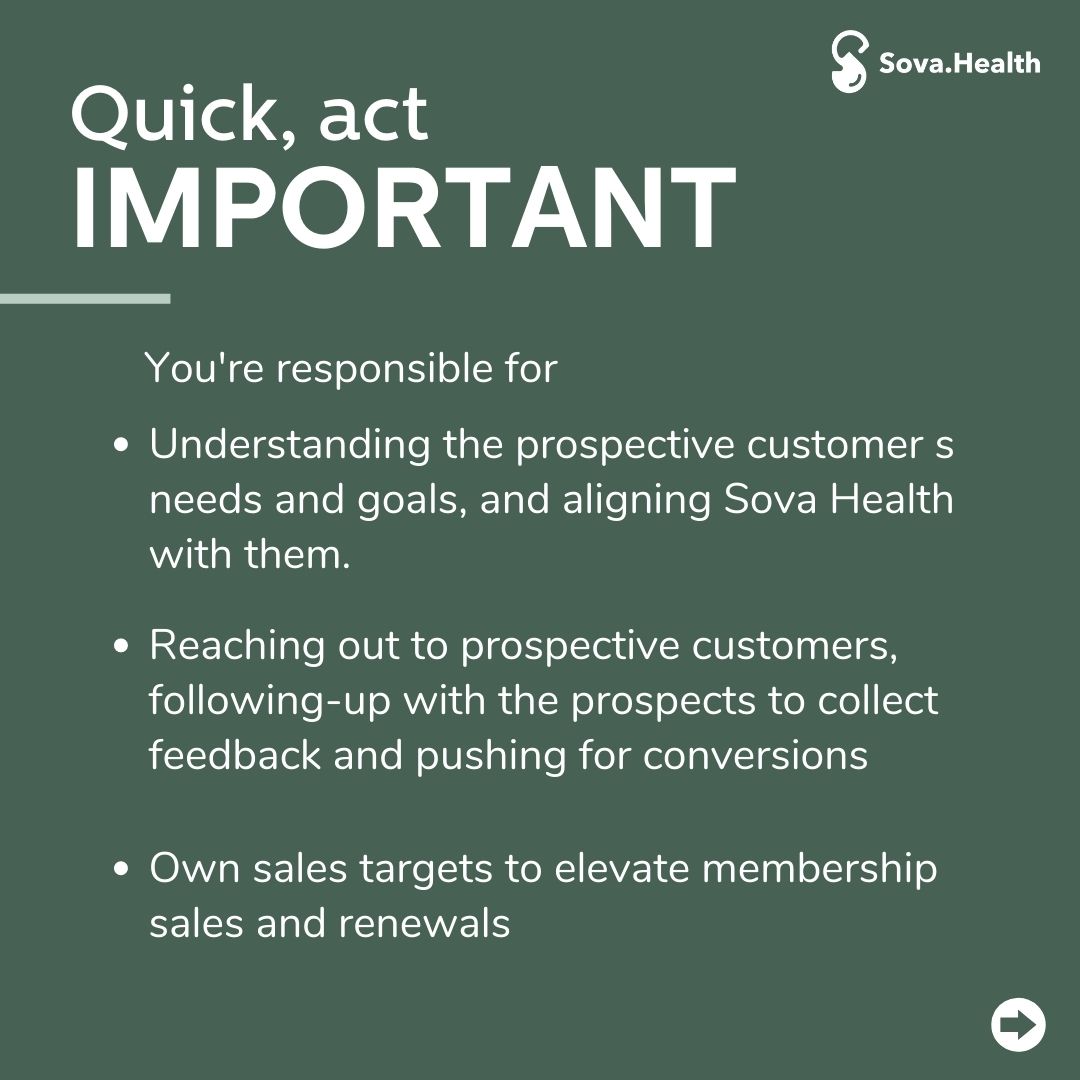 Sova.Health

Quick, act
IMPORTANT

You're responsible for

- Understanding the prospective customer s needs and goals, and aligning Sova Health with them.
- Reaching out to prospective customers, following-up with the prospects to collect feedback and pushing for conversions
- Own sales targets to elevate membership sales and renewals